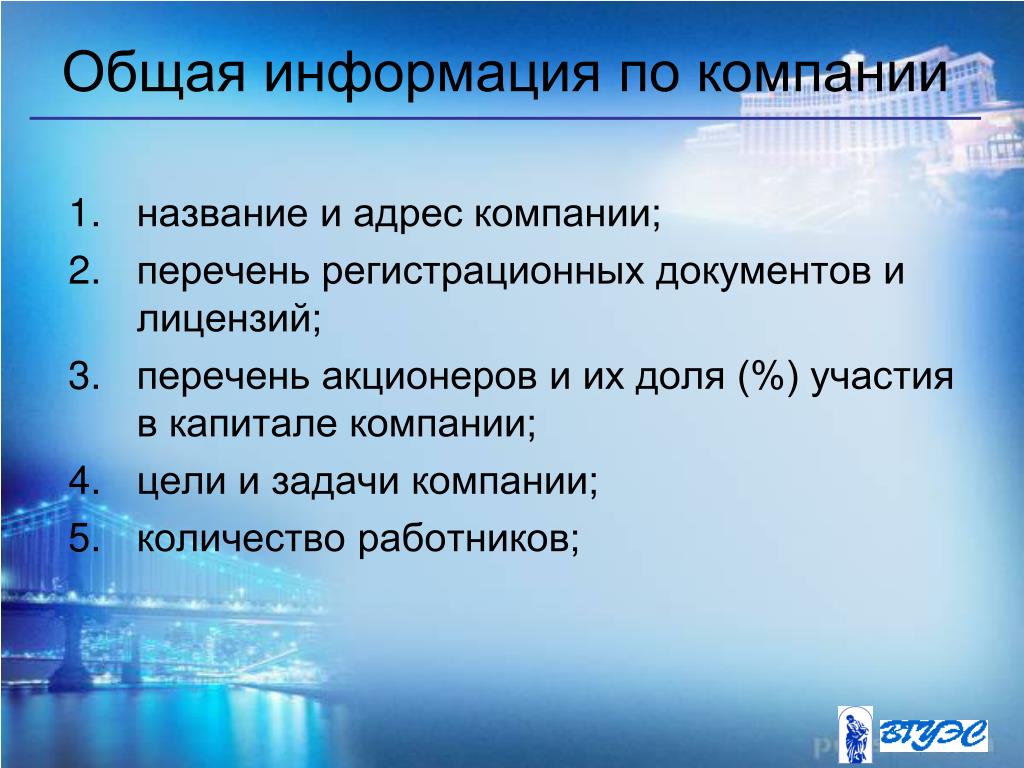 Общая информация по компании

1. название и адрес компании;
2. перечень регистрационных документов и лицензий;
3. перечень акционеров и их доля (%) участия в капитале компании;
4. цели и задачи компании;
5. количество работников;

ВГУЭС